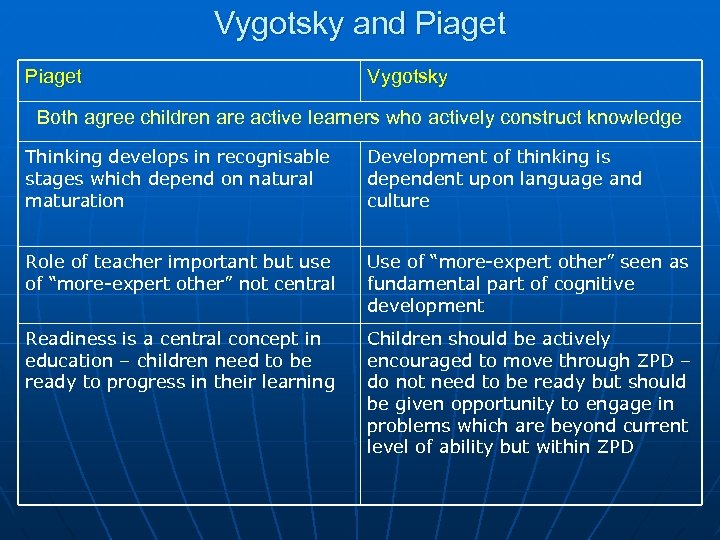 Vygotsky and Piaget

| Piaget | Vygotsky |
|---|---|
| Both agree children are active learners who actively construct knowledge | |
| Thinking develops in recognisable stages which depend on natural maturation | Development of thinking is dependent upon language and culture |
| Role of teacher important but use of “more-expert other” not central | Use of “more-expert other” seen as fundamental part of cognitive development |
| Readiness is a central concept in education – children need to be ready to progress in their learning | Children should be actively encouraged to move through ZPD – do not need to be ready but should be given opportunity to engage in problems which are beyond current level of ability but within ZPD |